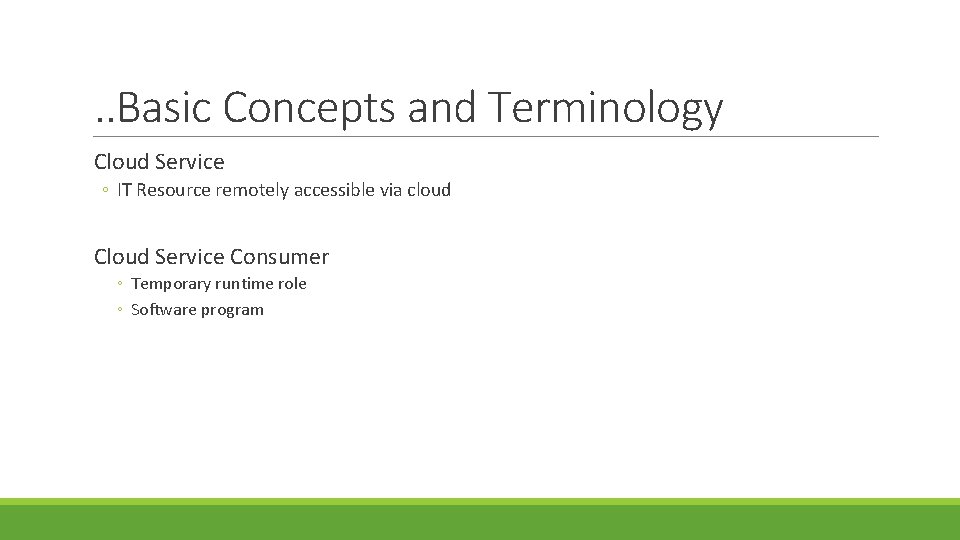 ..Basic Concepts and Terminology

Cloud Service

◦ IT Resource remotely accessible via cloud

Cloud Service Consumer

◦ Temporary runtime role
◦ Software program